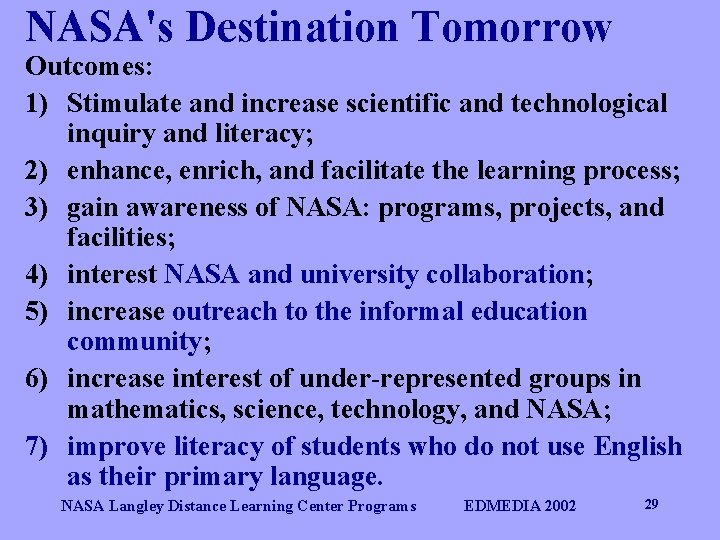 NASA's Destination Tomorrow

Outcomes:

1) Stimulate and increase scientific and technological inquiry and literacy;

2) enhance, enrich, and facilitate the learning process;

3) gain awareness of NASA: programs, projects, and facilities;

4) interest NASA and university collaboration;

5) increase outreach to the informal education community;

6) increase interest of under-represented groups in mathematics, science, technology, and NASA;

7) improve literacy of students who do not use English as their primary language.

NASA Langley Distance Learning Center Programs EDMEDIA 2002 29